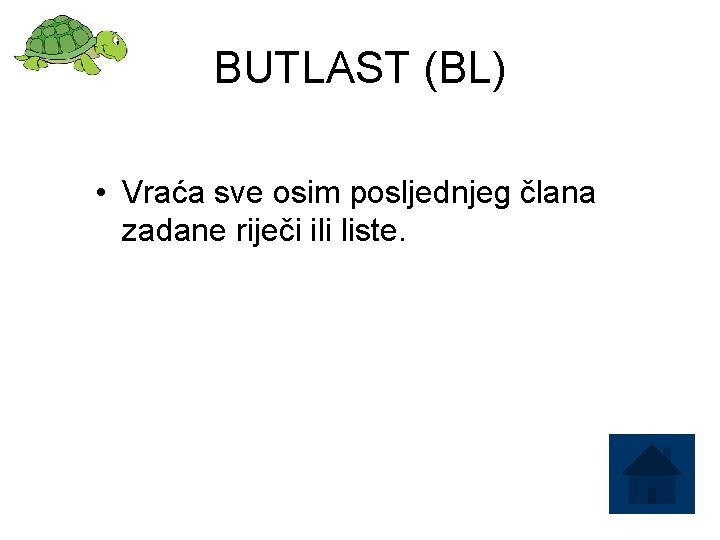 BUTLAST (BL)

• Vraća sve osim posljednjeg člana zadane riječi ili liste.